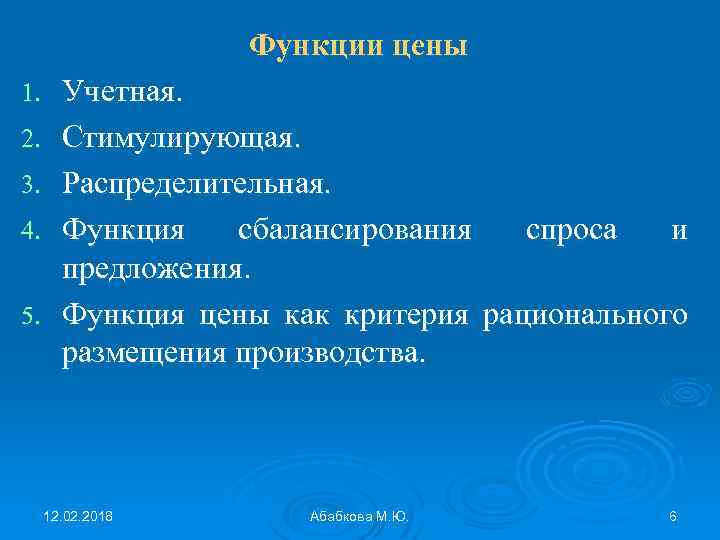 Функции цены

1. Учетная.
2. Стимулирующая.
3. Распределительная.
4. Функция сбалансирования спроса и предложения.
5. Функция цены как критерия рационального размещения производства.

12.02.2018 Абабкова М.Ю. 6